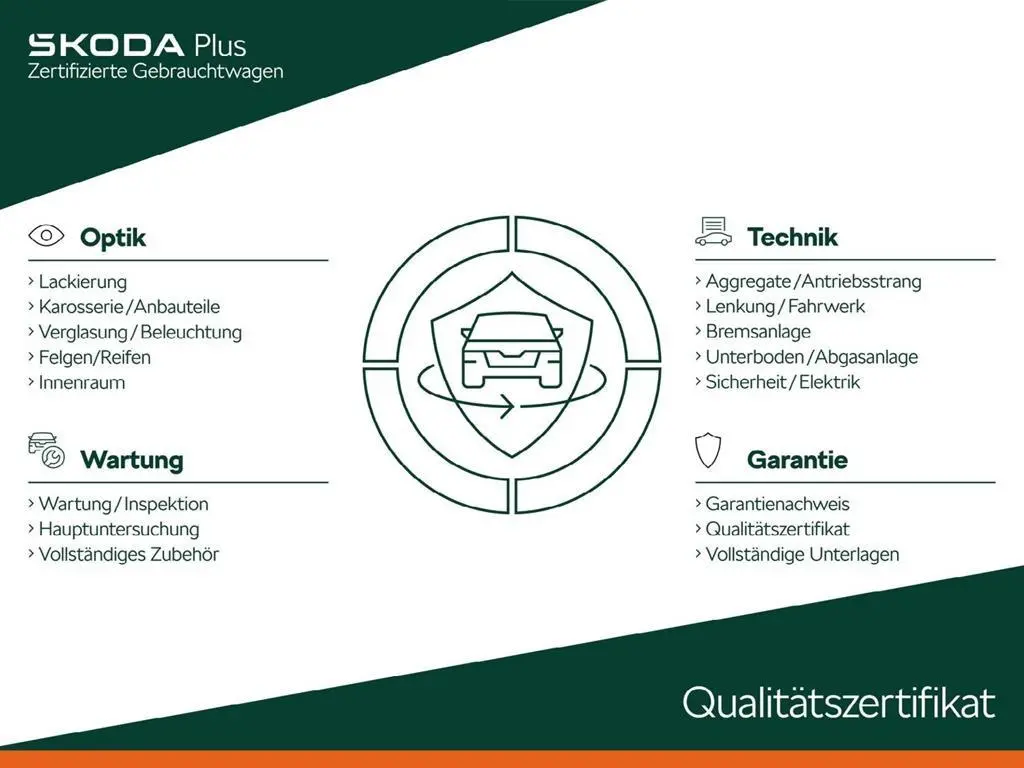 ŠKODA Plus
Zertifizierte Gebrauchtwagen

Optik

› Lackierung
› Karosserie/Anbauteile
› Verglasung/Beleuchtung
› Felgen/Reifen
› Innenraum

Wartung

› Wartung/Inspektion
› Hauptuntersuchung
› Vollständiges Zubehör

Technik

› Aggregate/Antriebsstrang
› Lenkung/Fahrwerk
› Bremsanlage
› Unterboden/Abgasanlage
› Sicherheit/Elektrik

Garantie

› Garantienachweis
› Qualitätszertifikat
› Vollständige Unterlagen

Qualitätszertifikat